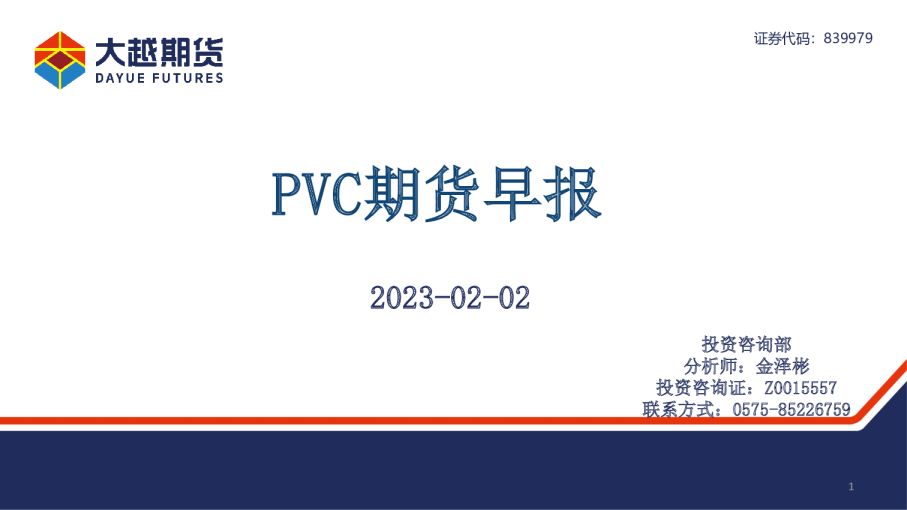 大越期货
DAYUE FUTURES

证券代码：839979

PVC期货早报

2023-02-02

投资咨询部
分析师：金泽彬
投资咨询证：Z0015557
联系方式：0575-85226759

1